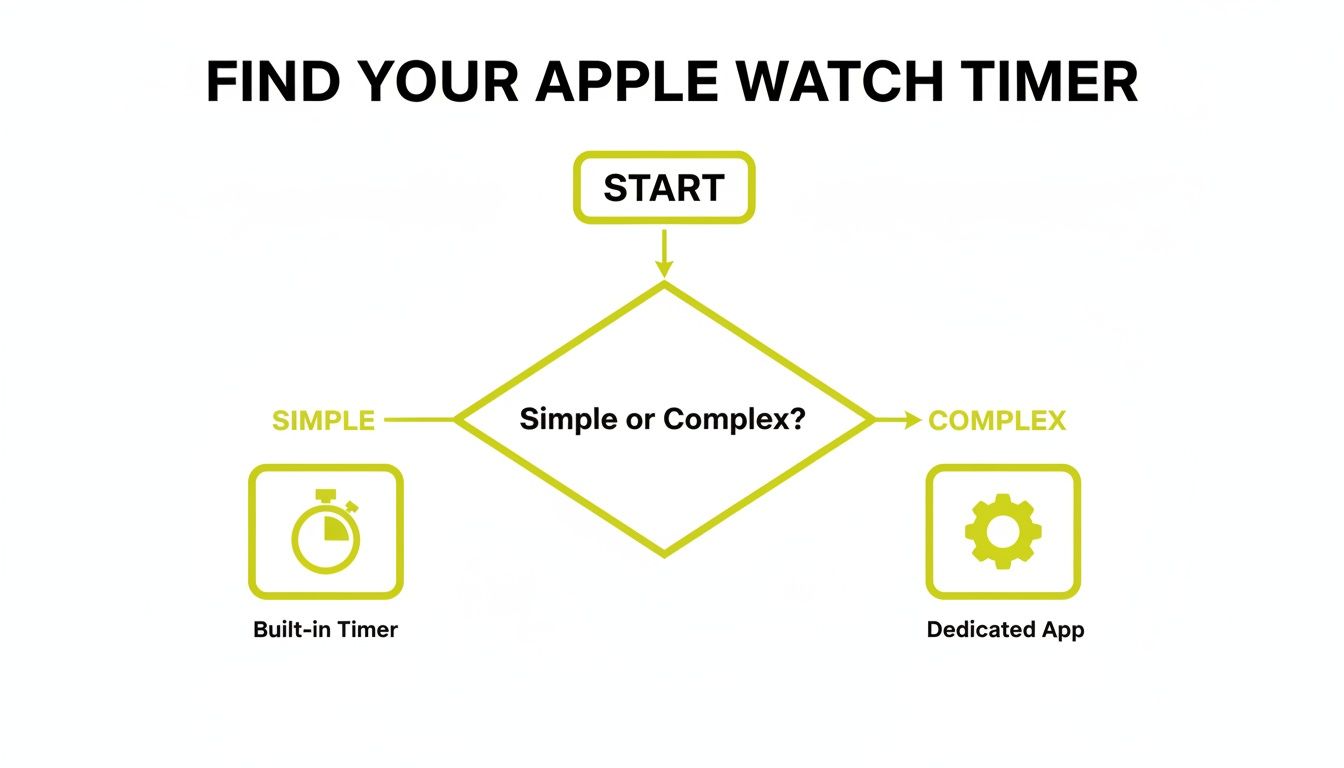 FIND YOUR APPLE WATCH TIMER

START

Simple or Complex?

SIMPLE

COMPLEX

Built-in Timer

Dedicated App